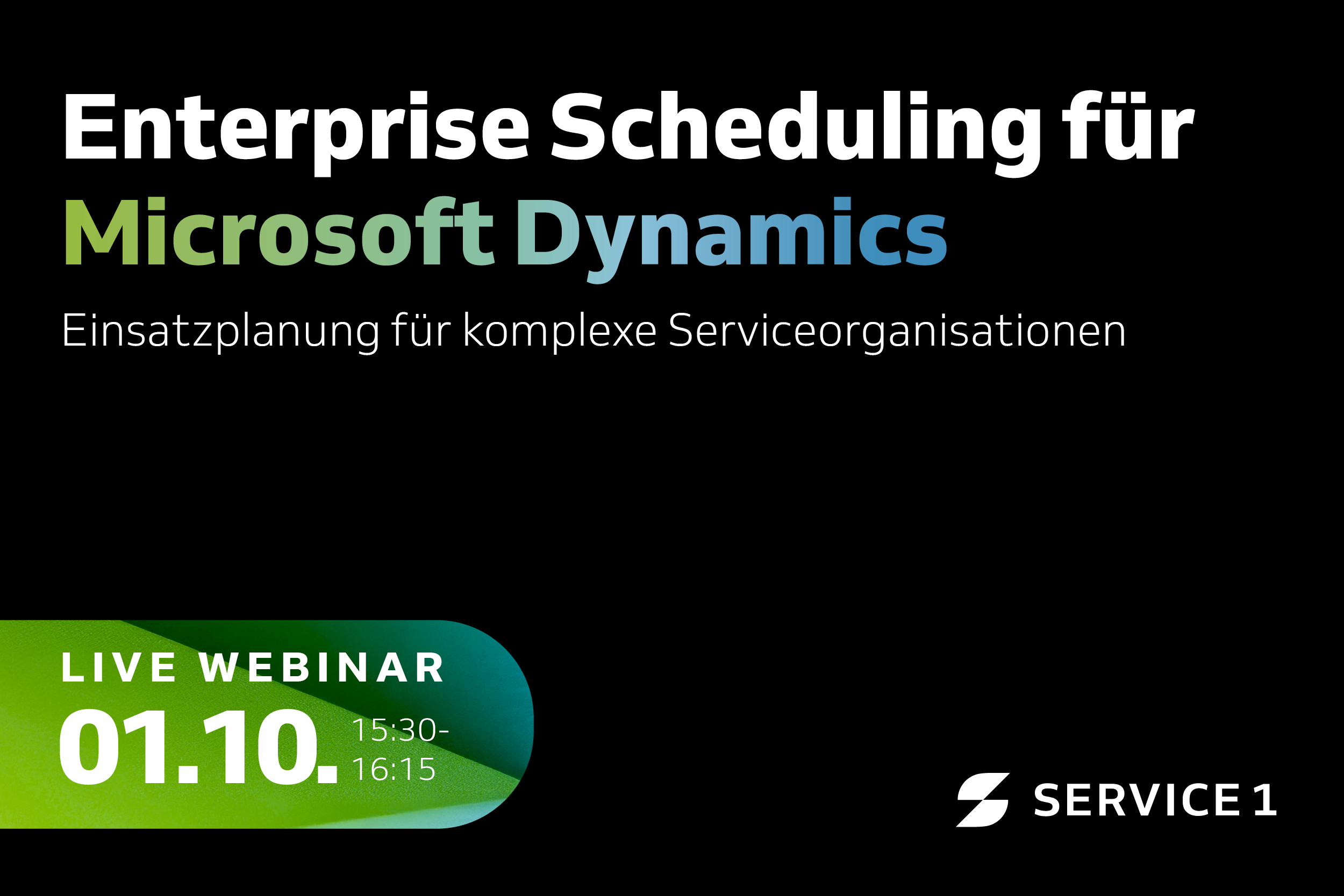 Enterprise Scheduling für Microsoft Dynamics

Einsatzplanung für komplexe Serviceorganisationen

LIVE WEBINAR

01.10. 15:30-16:15

SERVICE 1